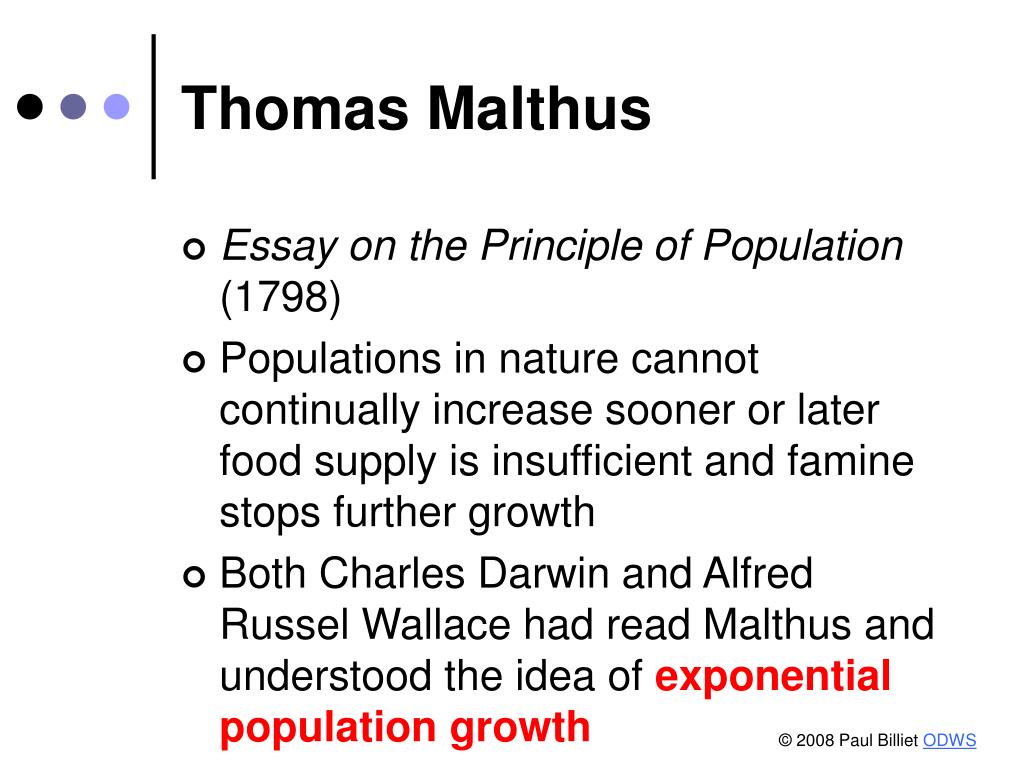 Thomas Malthus

Essay on the Principle of Population (1798)

Populations in nature cannot continually increase sooner or later food supply is insufficient and famine stops further growth

Both Charles Darwin and Alfred Russel Wallace had read Malthus and understood the idea of exponential population growth

© 2008 Paul Billiet ODWS